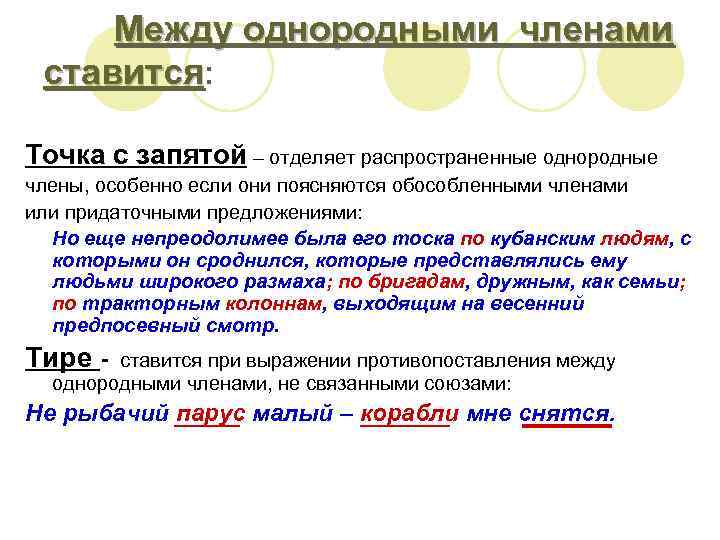 Между однородными членами ставится:

Точка с запятой – отделяет распространенные однородные члены, особенно если они поясняются обособленными членами или придаточными предложениями:

Но еще непреодолимее была его тоска по кубанским людям, с которыми он сроднился, которые представлялись ему людьми широкого размаха; по бригадам, дружным, как семьи; по тракторным колоннам, выходящим на весенний предпосевный смотр.

Тире - ставится при выражении противопоставления между однородными членами, не связанными союзами:

Не рыбачий парус малый – корабли мне снятся.